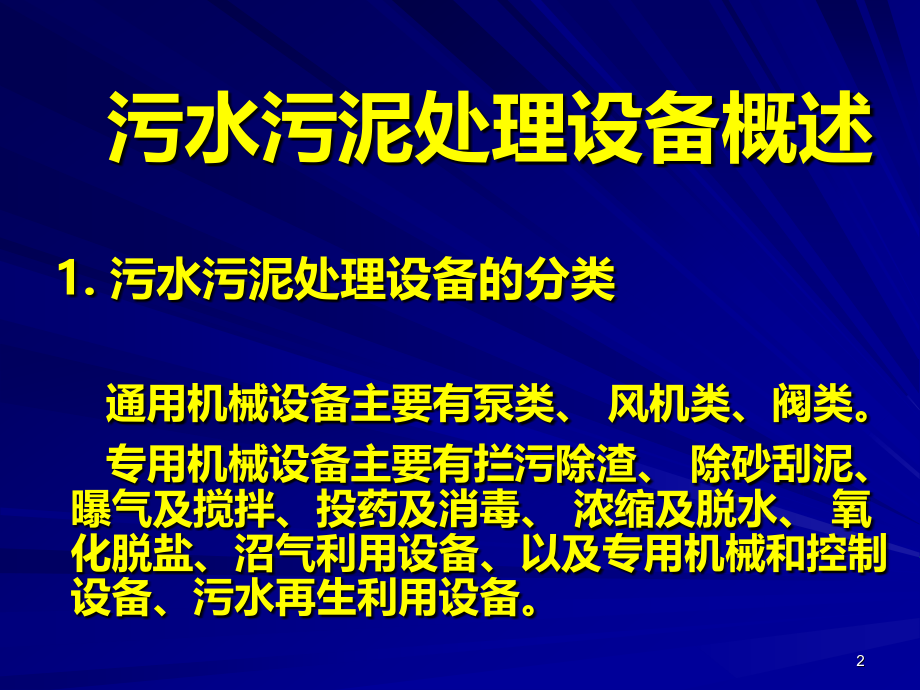 污水污泥处理设备概述

1. 污水污泥处理设备的分类

通用机械设备主要有泵类、 风机类、阀类。

专用机械设备主要有拦污除渣、 除砂刮泥、曝气及搅拌、投药及消毒、 浓缩及脱水、 氧化脱盐、沼气利用设备、以及专用机械和控制设备、污水再生利用设备。

2